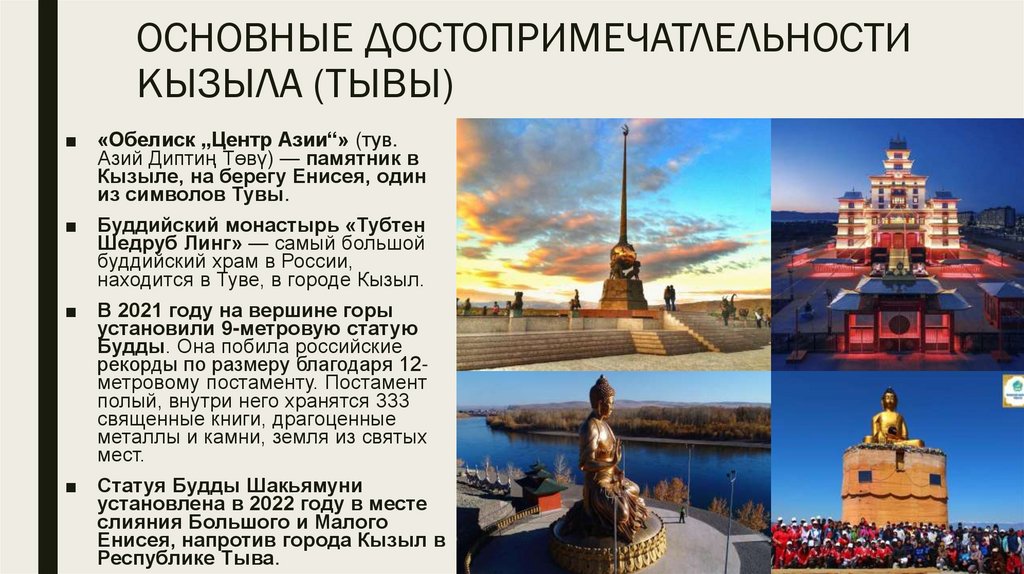 ОСНОВНЫЕ ДОСТОПРИМЕЧАТЛЕЛЬНОСТИ КЫЗЫЛА (ТЫВЫ)

■ «Обелиск „Центр Азии“» (тув. Азий Диптиң Төвү) — памятник в Кызыле, на берегу Енисея, один из символов Тувы.

■ Буддийский монастырь «Тубтен Шедруб Линг» — самый большой буддийский храм в России, находится в Туве, в городе Кызыл.

■ В 2021 году на вершине горы установили 9-метровую статую Будды. Она побила российские рекорды по размеру благодаря 12-метровому постаменту. Постамент полый, внутри него хранятся 333 священные книги, драгоценные металлы и камни, земля из святых мест.

■ Статуя Будды Шакьямуни установлена в 2022 году в месте слияния Большого и Малого Енисея, напротив города Кызыл в Республике Тыва.